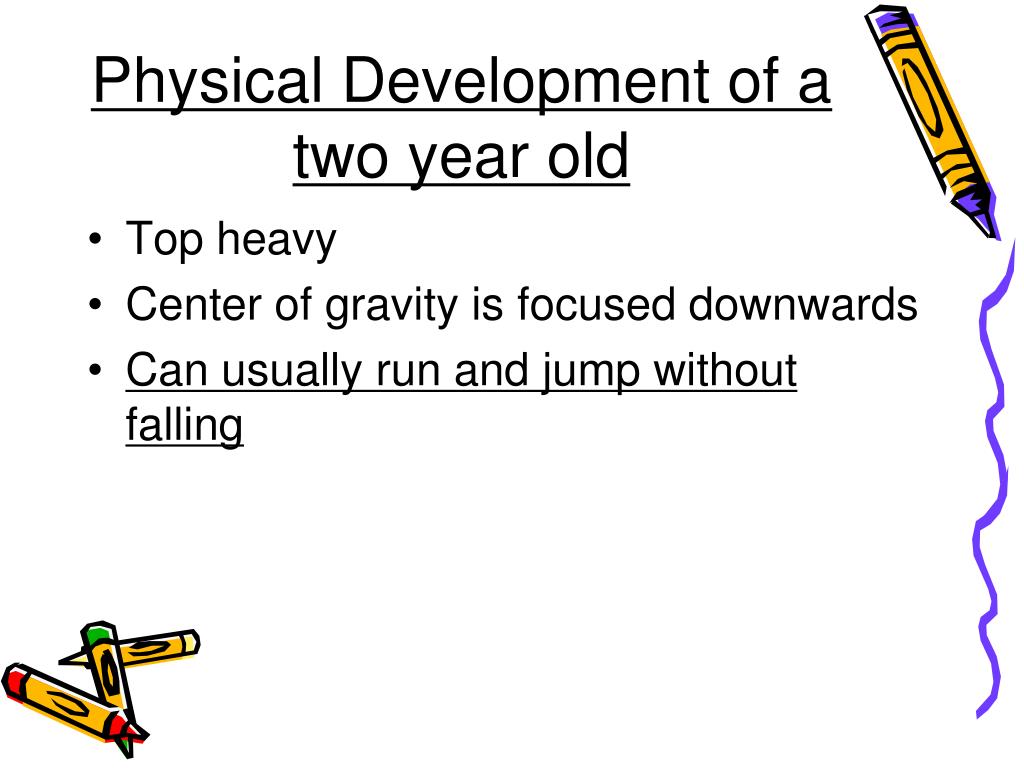 Physical Development of a two year old

• Top heavy
• Center of gravity is focused downwards
• Can usually run and jump without falling